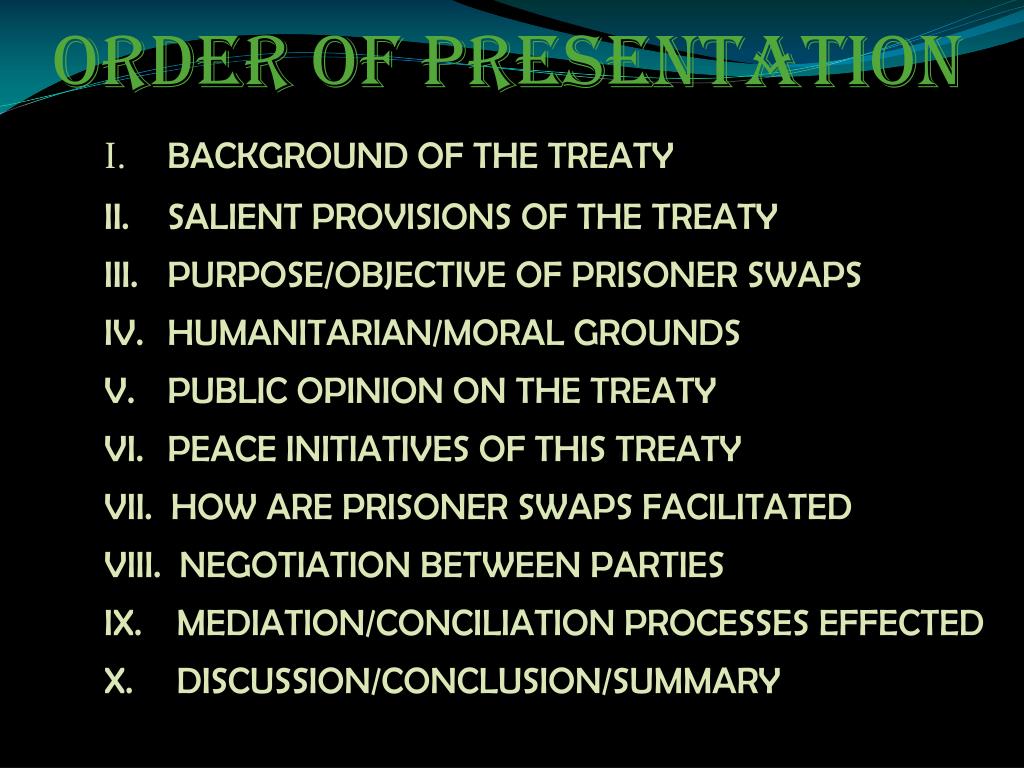 ORDER OF PRESENTATION

I. BACKGROUND OF THE TREATY
II. SALIENT PROVISIONS OF THE TREATY
III. PURPOSE/OBJECTIVE OF PRISONER SWAPS
IV. HUMANITARIAN/MORAL GROUNDS
V. PUBLIC OPINION ON THE TREATY
VI. PEACE INITIATIVES OF THIS TREATY
VII. HOW ARE PRISONER SWAPS FACILITATED
VIII. NEGOTIATION BETWEEN PARTIES
IX. MEDIATION/CONCILIATION PROCESSES EFFECTED
X. DISCUSSION/CONCLUSION/SUMMARY